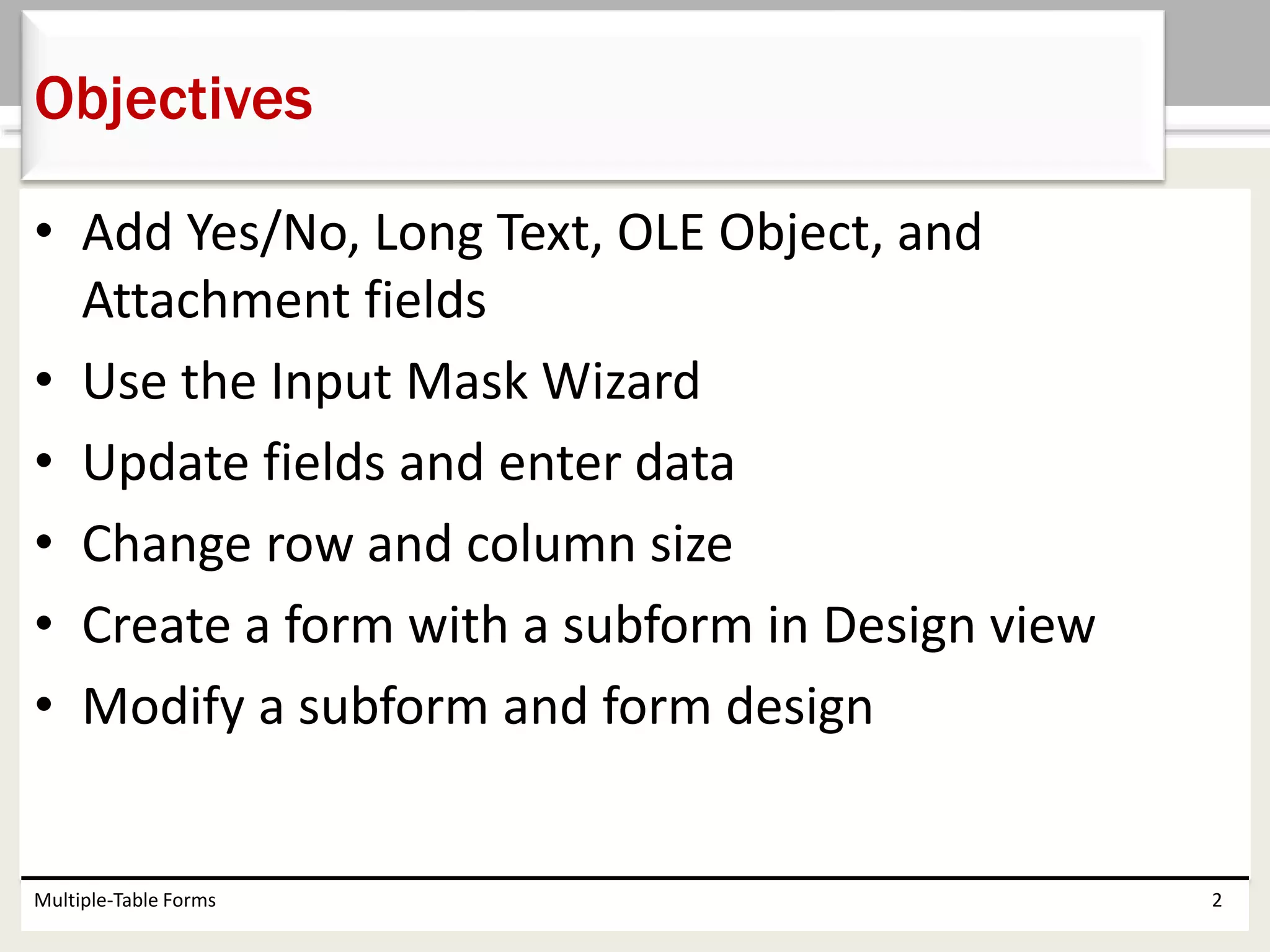 Objectives

• Add Yes/No, Long Text, OLE Object, and Attachment fields
• Use the Input Mask Wizard
• Update fields and enter data
• Change row and column size
• Create a form with a subform in Design view
• Modify a subform and form design

Multiple-Table Forms

2